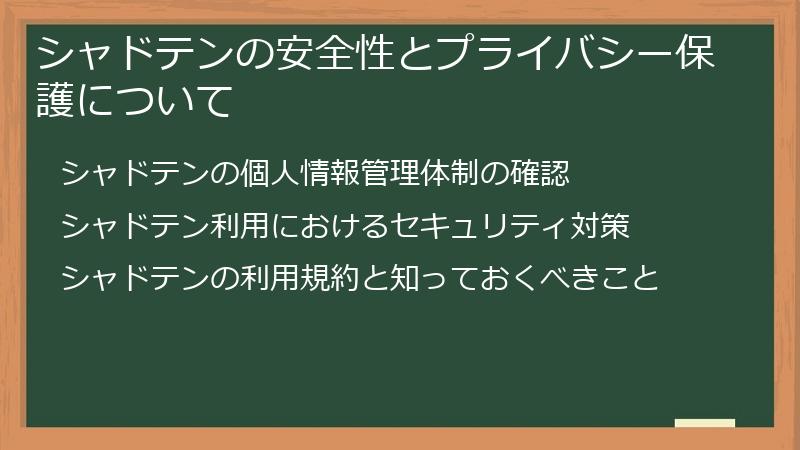 シャドテンの安全性とプライバシー保護について

シャドテンの個人情報管理体制の確認

シャドテン利用におけるセキュリティ対策

シャドテンの利用規約と知っておくべきこと